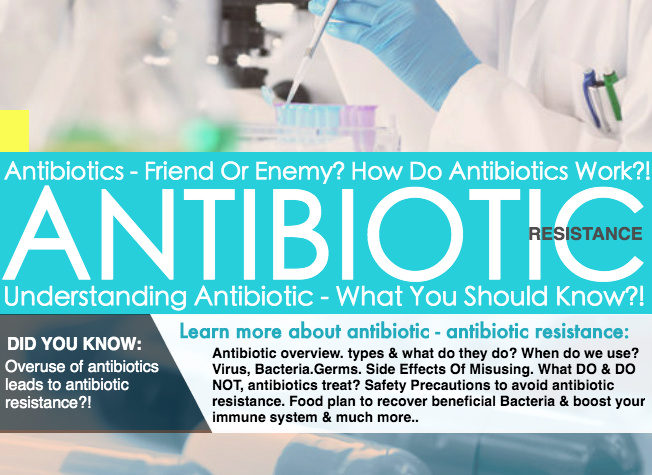 Antibiotics - Friend Or Enemy? How Do Antibiotics Work?!

ANTIBIOTIC RESISTANCE

Understanding Antibiotic - What You Should Know?!

DID YOU KNOW:
Overuse of antibiotics leads to antibiotic resistance?!

Learn more about antibiotic - antibiotic resistance:
Antibiotic overview. types & what do they do? When do we use? Virus, Bacteria.Germs. Side Effects Of Misusing. What DO & DO NOT, antibiotics treat? Safety Precautions to avoid antibiotic resistance. Food plan to recover beneficial Bacteria & boost your immune system & much more..